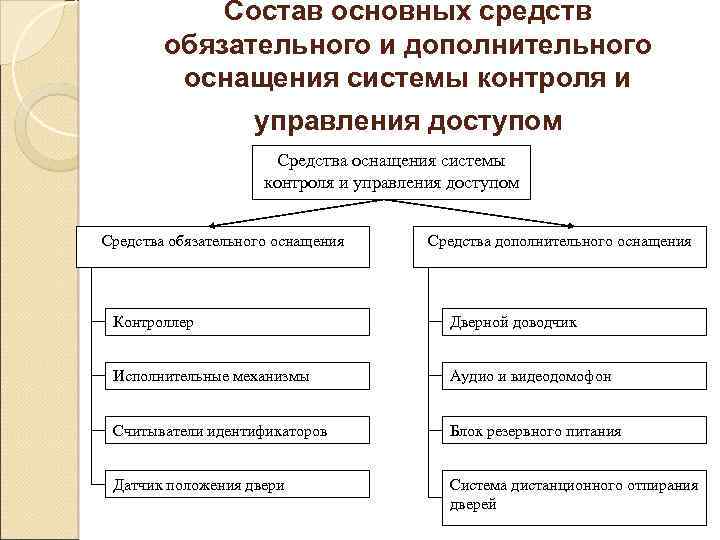 Состав основных средств обязательного и дополнительного оснащения системы контроля и управления доступом

Средства оснащения системы контроля и управления доступом

Средства обязательного оснащения

Контроллер

Исполнительные механизмы

Считыватели идентификаторов

Датчик положения двери

Средства дополнительного оснащения

Дверной доводчик

Аудио и видеодомофон

Блок резервного питания

Система дистанционного отпирания дверей